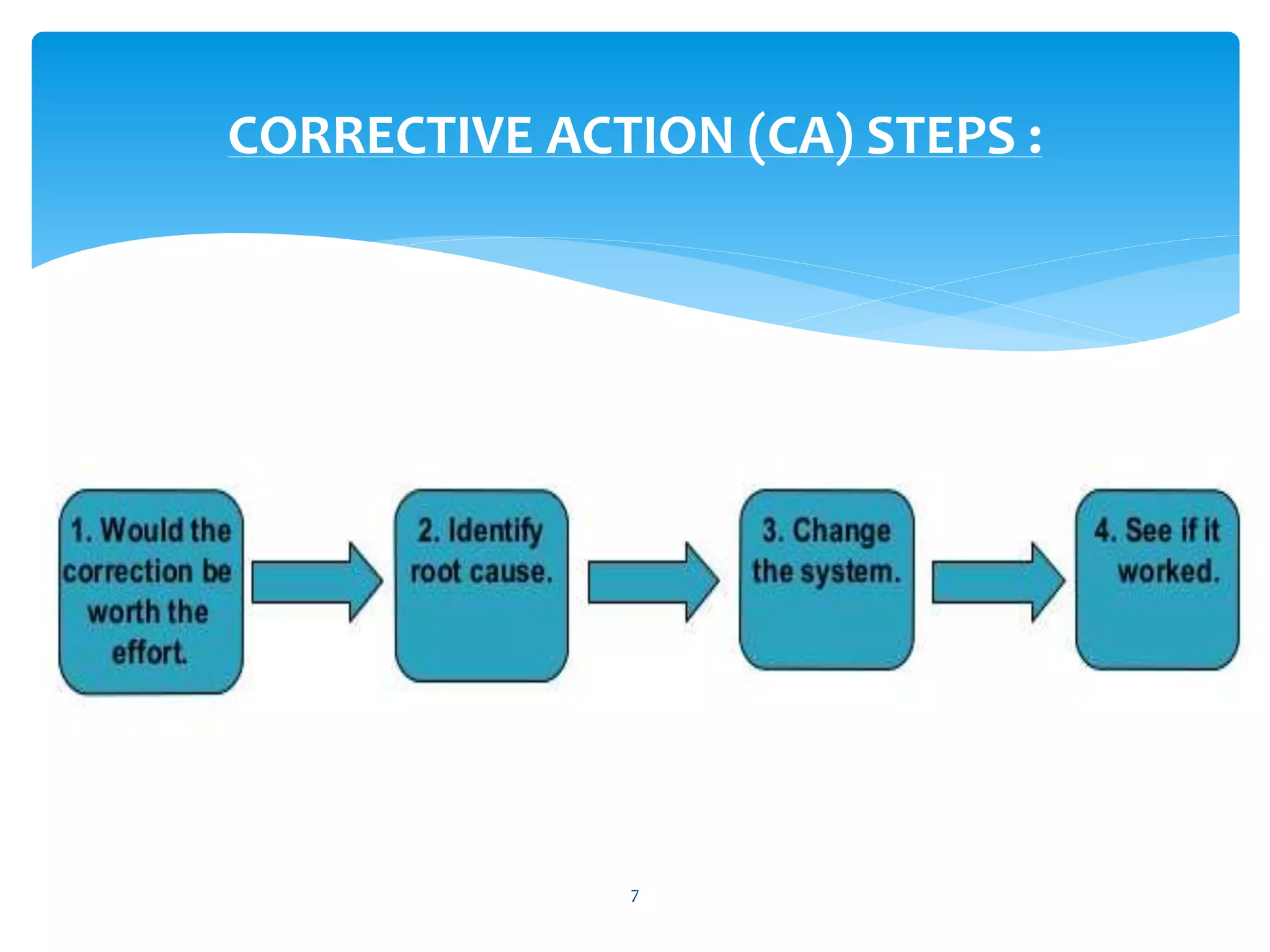 CORRECTIVE ACTION (CA) STEPS :

1. Would the correction be worth the effort.

2. Identify root cause.

3. Change the system.

4. See if it worked.

7